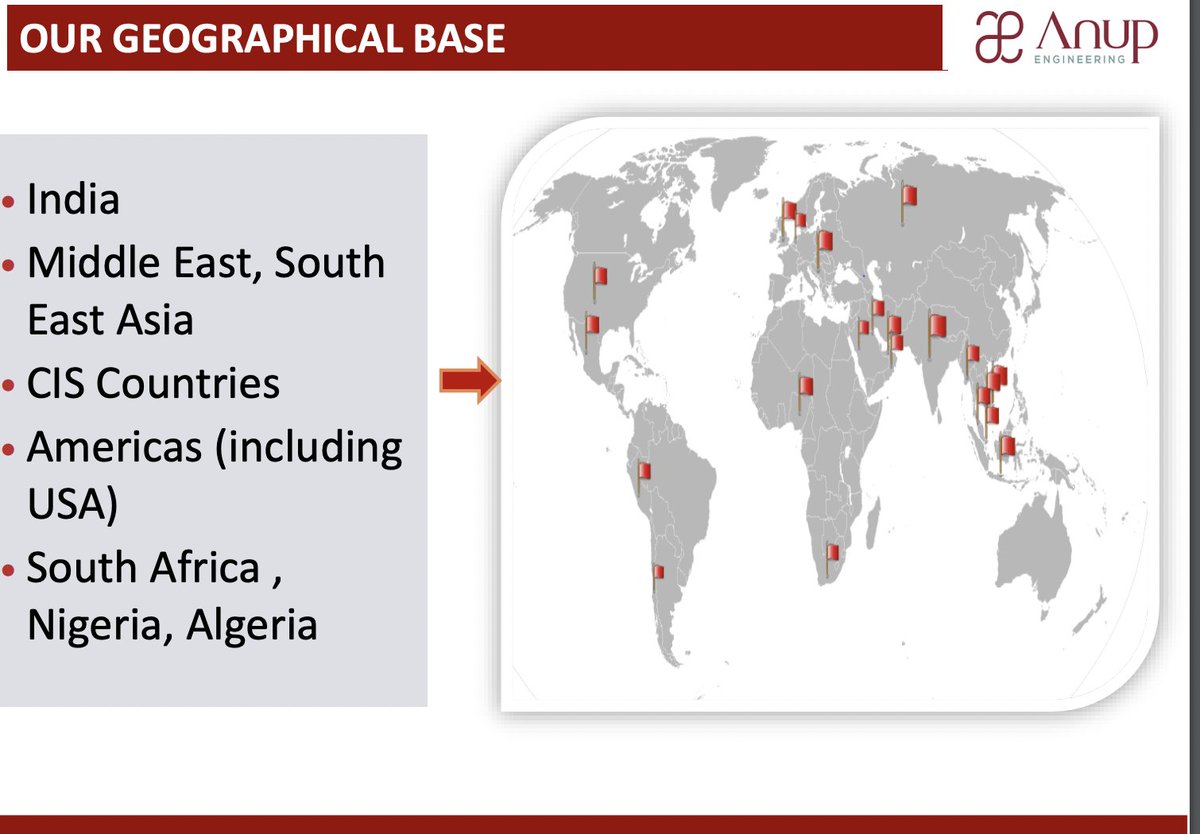 OUR GEOGRAPHICAL BASE

Anup
ENGINEERING

• India
• Middle East, South East Asia
• CIS Countries
• Americas (including USA)
• South Africa , Nigeria, Algeria